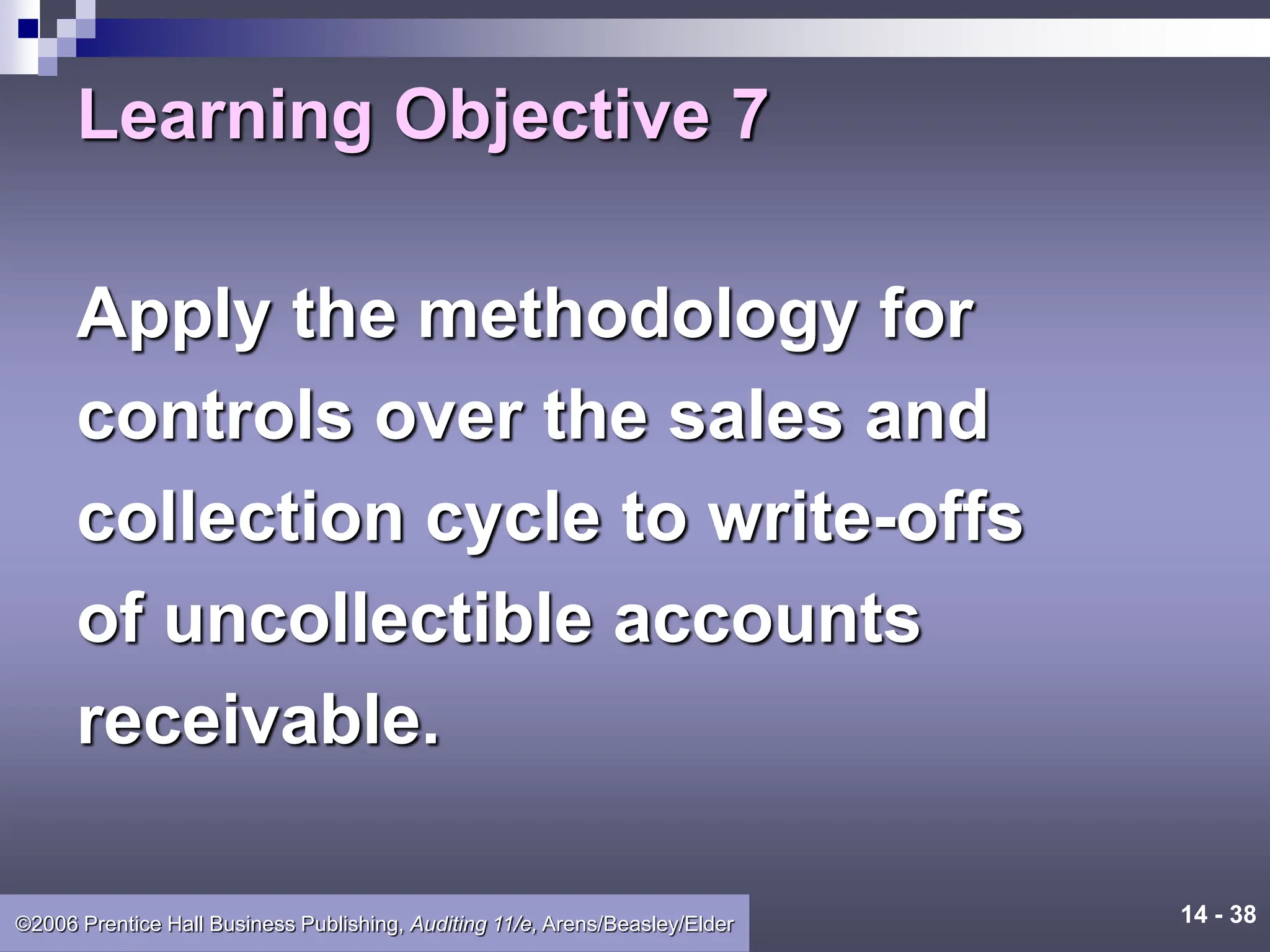 Learning Objective 7

Apply the methodology for controls over the sales and collection cycle to write-offs of uncollectible accounts receivable.

©2006 Prentice Hall Business Publishing, Auditing 11/e, Arens/Beasley/Elder

14 - 38